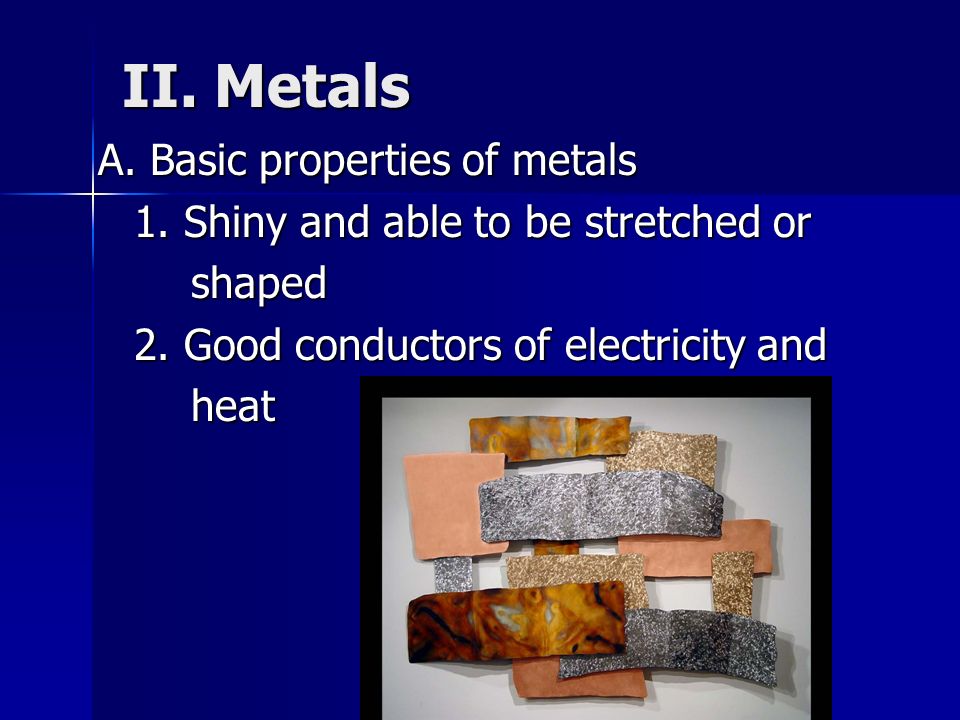 II. Metals

A. Basic properties of metals

1. Shiny and able to be stretched or shaped

2. Good conductors of electricity and heat